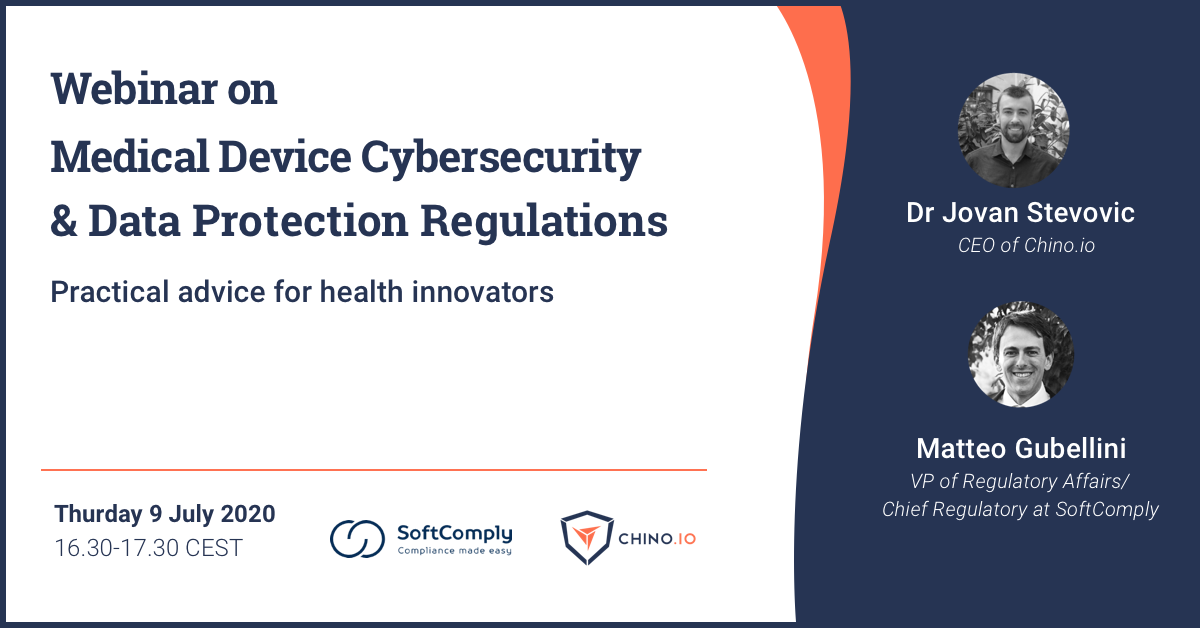 Webinar on
Medical Device Cybersecurity & Data Protection Regulations

Practical advice for health innovators

Thurday 9 July 2020
16.30-17.30 CEST

SoftComply
Compliance made easy

CHINO.IO

Dr Jovan Stevovic
CEO of Chino.io

Matteo Gubellini
VP of Regulatory Affairs/ Chief Regulatory at SoftComply